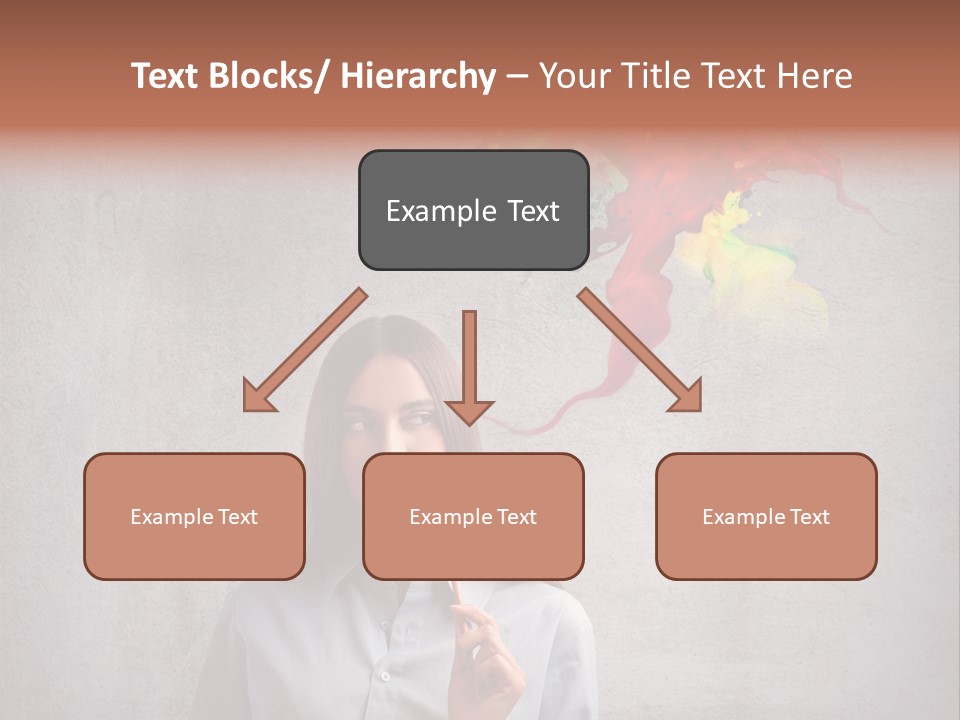 Text Blocks/ Hierarchy – Your Title Text Here

Example Text

Example Text

Example Text

Example Text